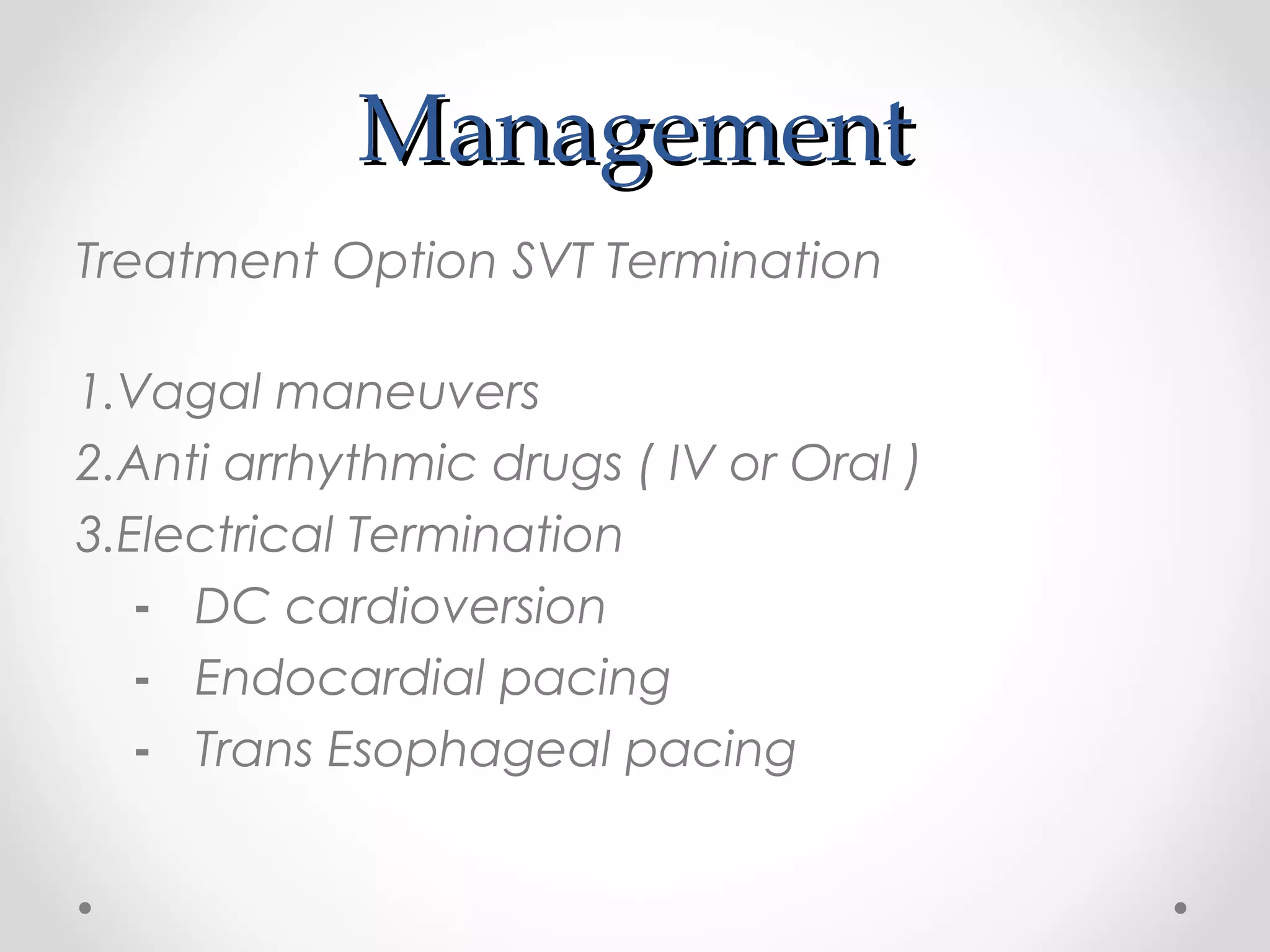 Management

Treatment Option SVT Termination

1.Vagal maneuvers
2.Anti arrhythmic drugs ( IV or Oral )
3.Electrical Termination
- DC cardioversion
- Endocardial pacing
- Trans Esophageal pacing